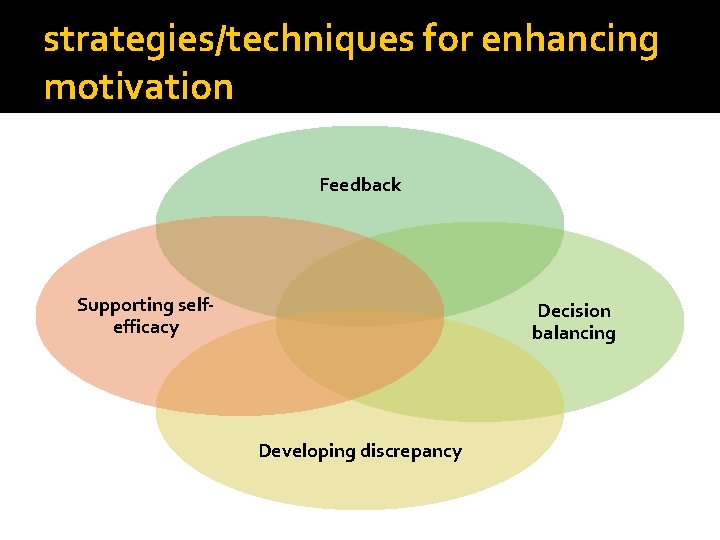 strategies/techniques for enhancing motivation

Feedback

Supporting self-efficacy

Decision balancing

Developing discrepancy